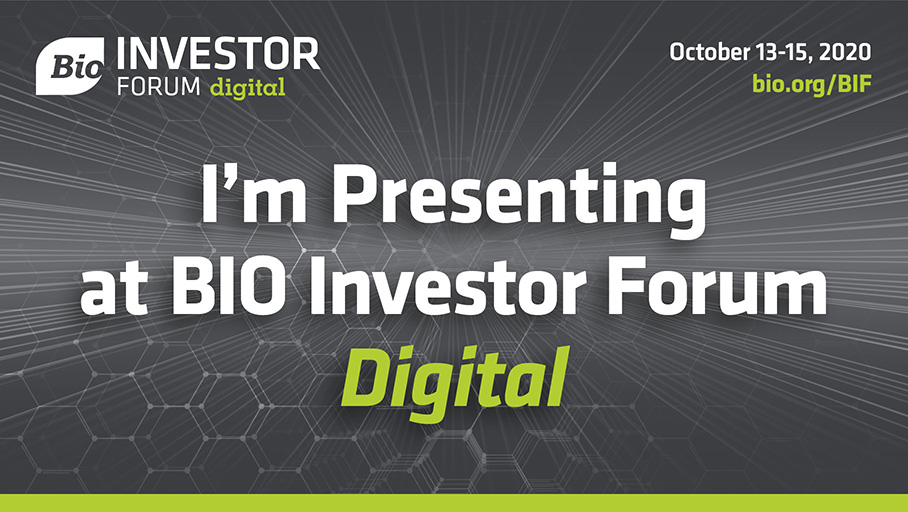 Bio INVESTOR FORUM digital

October 13-15, 2020
bio.org/BIF

I'm Presenting at BIO Investor Forum Digital